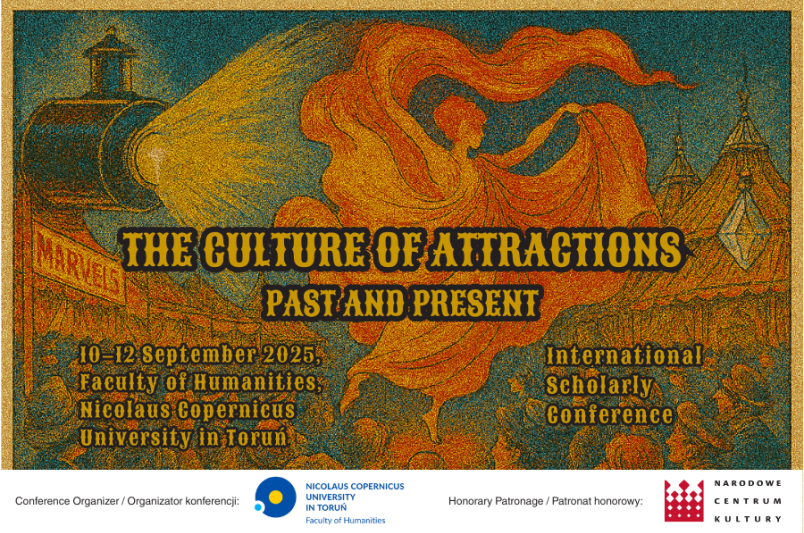 MARVELS

THE CULTURE OF ATTRACTIONS
PAST AND PRESENT

10–12 September 2025,
Faculty of Humanities,
Nicolaus Copernicus
University in Toruń

International
Scholarly
Conference

Conference Organizer / Organizator konferencji:

NICOLAUS COPERNICUS
UNIVERSITY
IN TORUŃ
Faculty of Humanities

Honorary Patronage / Patronat honorowy:

NARODOWE
CENTRUM
KULTURY